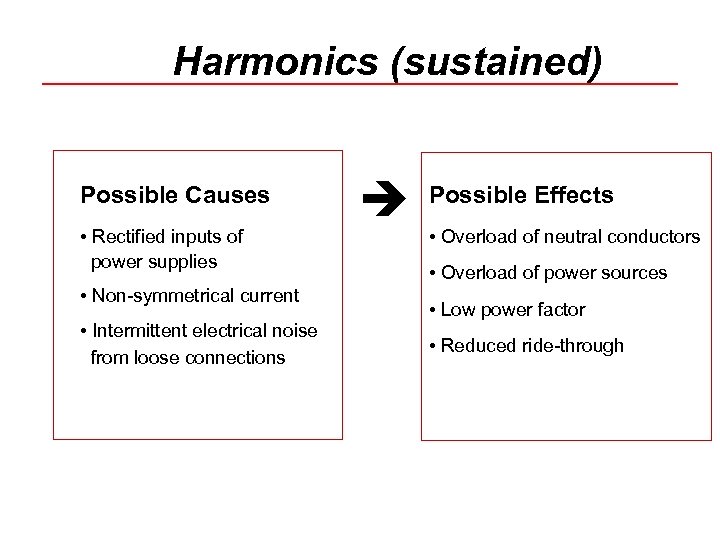 Harmonics (sustained)

Possible Causes

• Rectified inputs of power supplies

• Non-symmetrical current

• Intermittent electrical noise from loose connections

Possible Effects

• Overload of neutral conductors

• Overload of power sources

• Low power factor

• Reduced ride-through